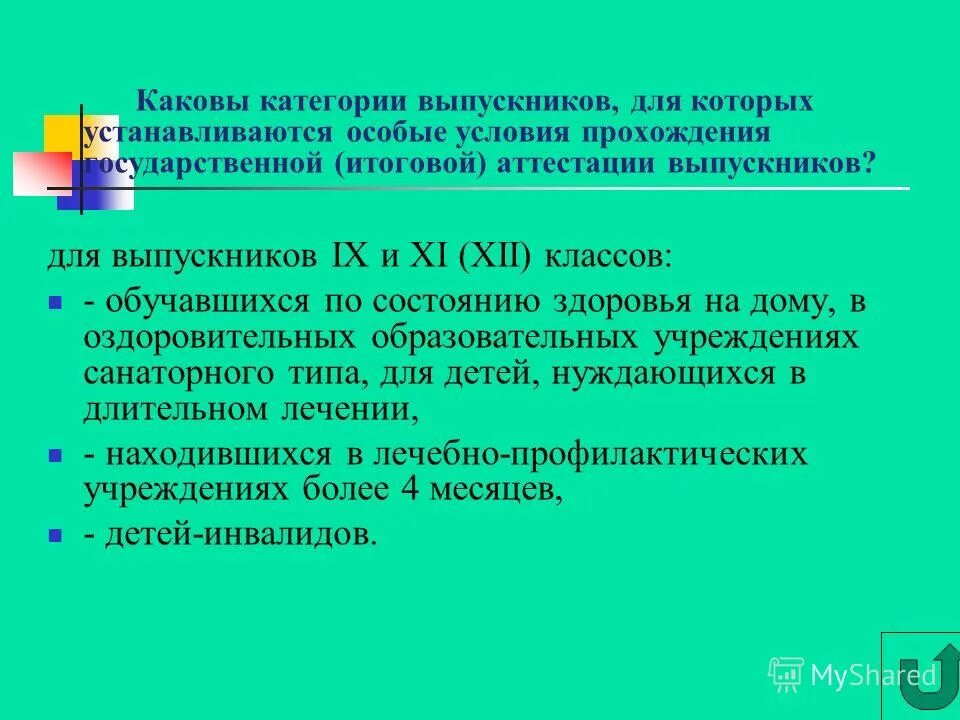 Каковы категории выпускников, для которых устанавливаются особые условия прохождения государственной (итоговой) аттестации выпускников?

для выпускников IX и XI (XII) классов:

- обучавшихся по состоянию здоровья на дому, в оздоровительных образовательных учреждениях санаторного типа, для детей, нуждающихся в длительном лечении,
- находившихся в лечебно-профилактических учреждениях более 4 месяцев,
- детей-инвалидов.

MyShared